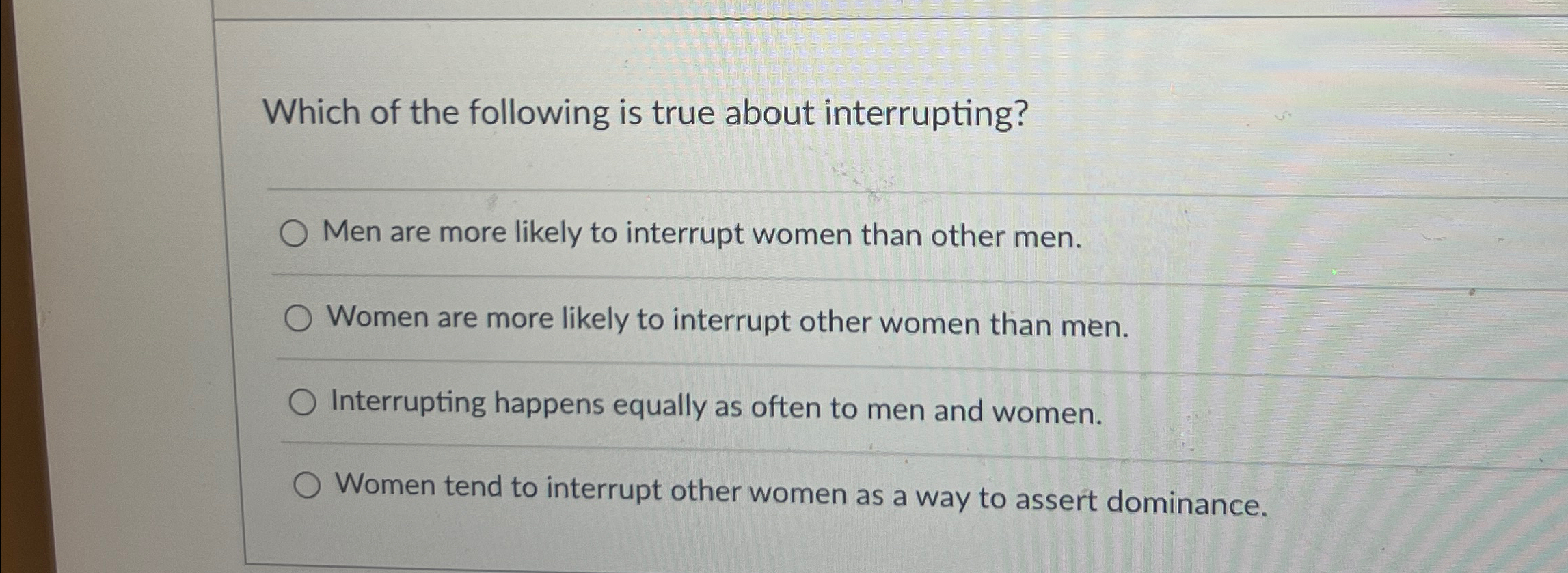 Which of the following is true about interrupting?

Men are more likely to interrupt women than other men.

Women are more likely to interrupt other women than men.

Interrupting happens equally as often to men and women.

Women tend to interrupt other women as a way to assert dominance.